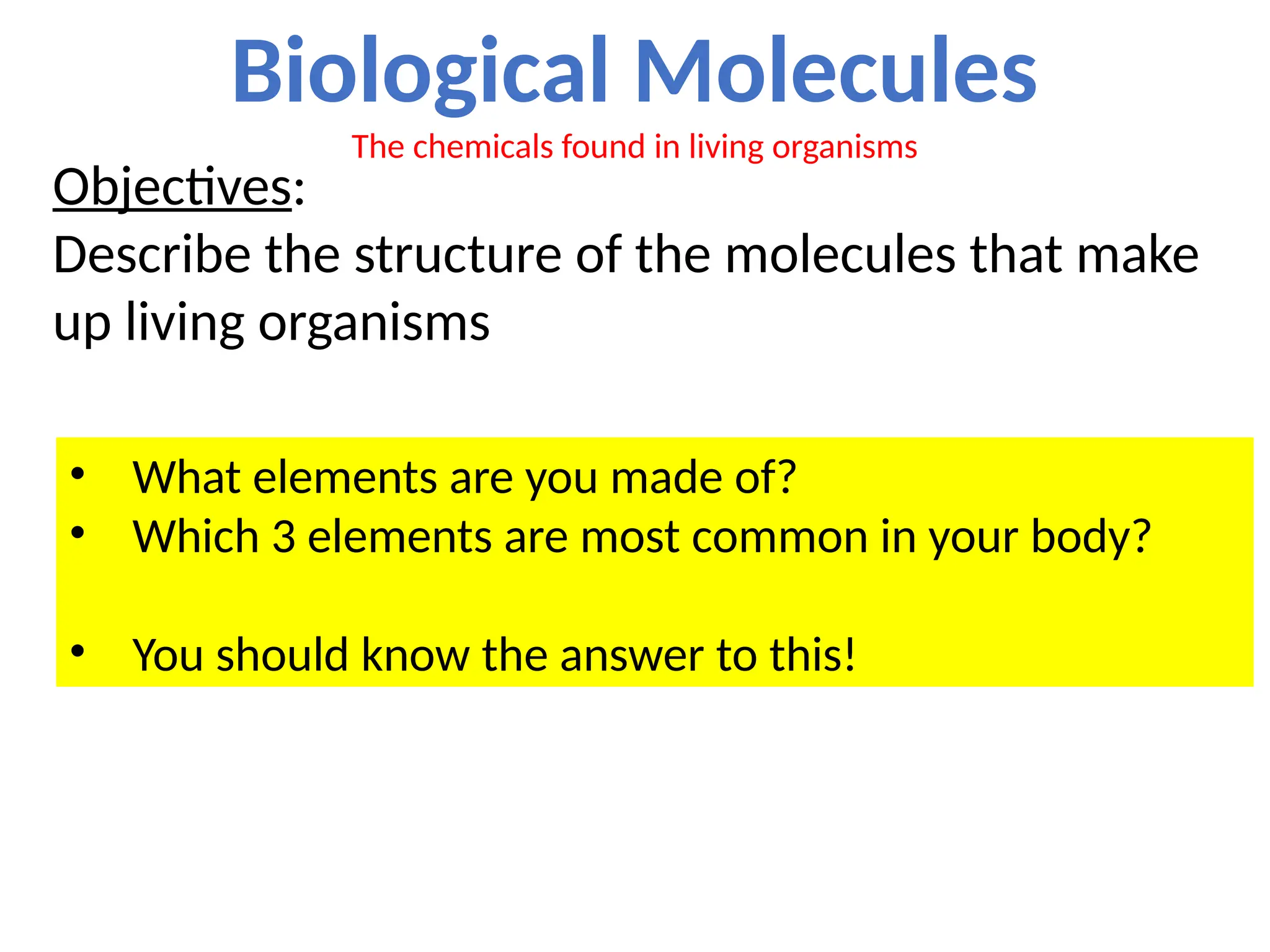 Biological Molecules

The chemicals found in living organisms

Objectives:
Describe the structure of the molecules that make up living organisms

• What elements are you made of?
• Which 3 elements are most common in your body?

• You should know the answer to this!